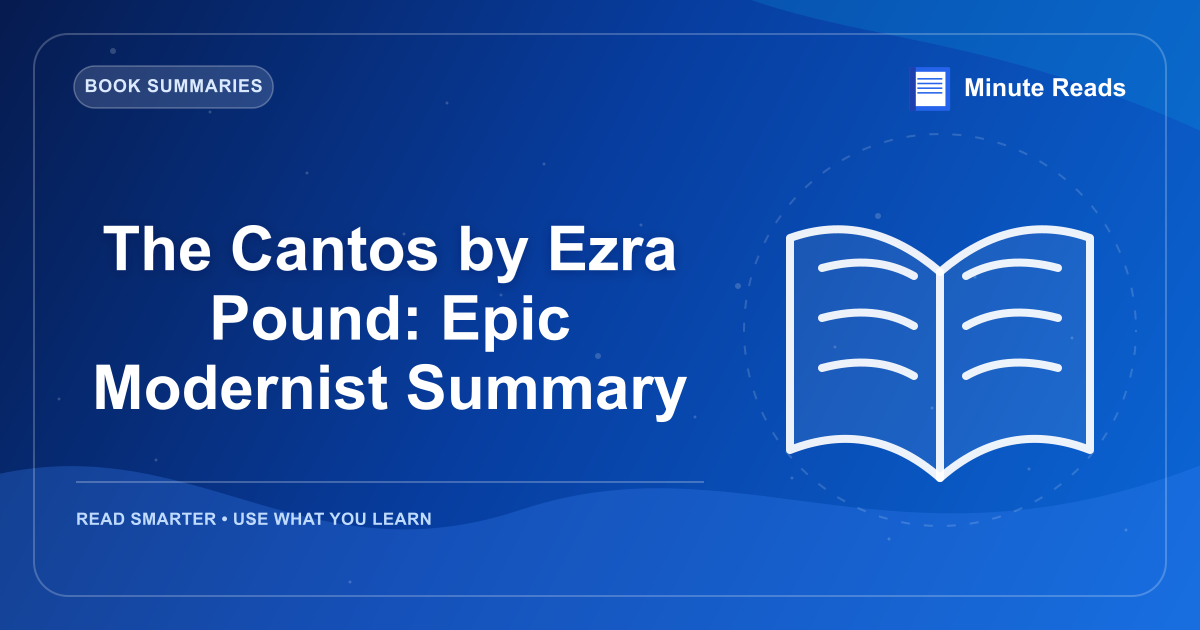 BOOK SUMMARIES

Minute Reads

The Cantos by Ezra Pound: Epic Modernist Summary

READ SMARTER • USE WHAT YOU LEARN